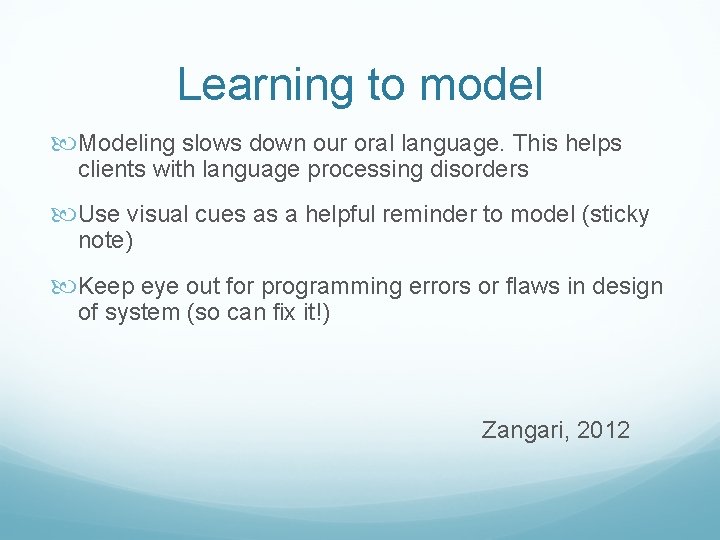 Learning to model

Modeling slows down our oral language. This helps clients with language processing disorders

Use visual cues as a helpful reminder to model (sticky note)

Keep eye out for programming errors or flaws in design of system (so can fix it!)

Zangari, 2012